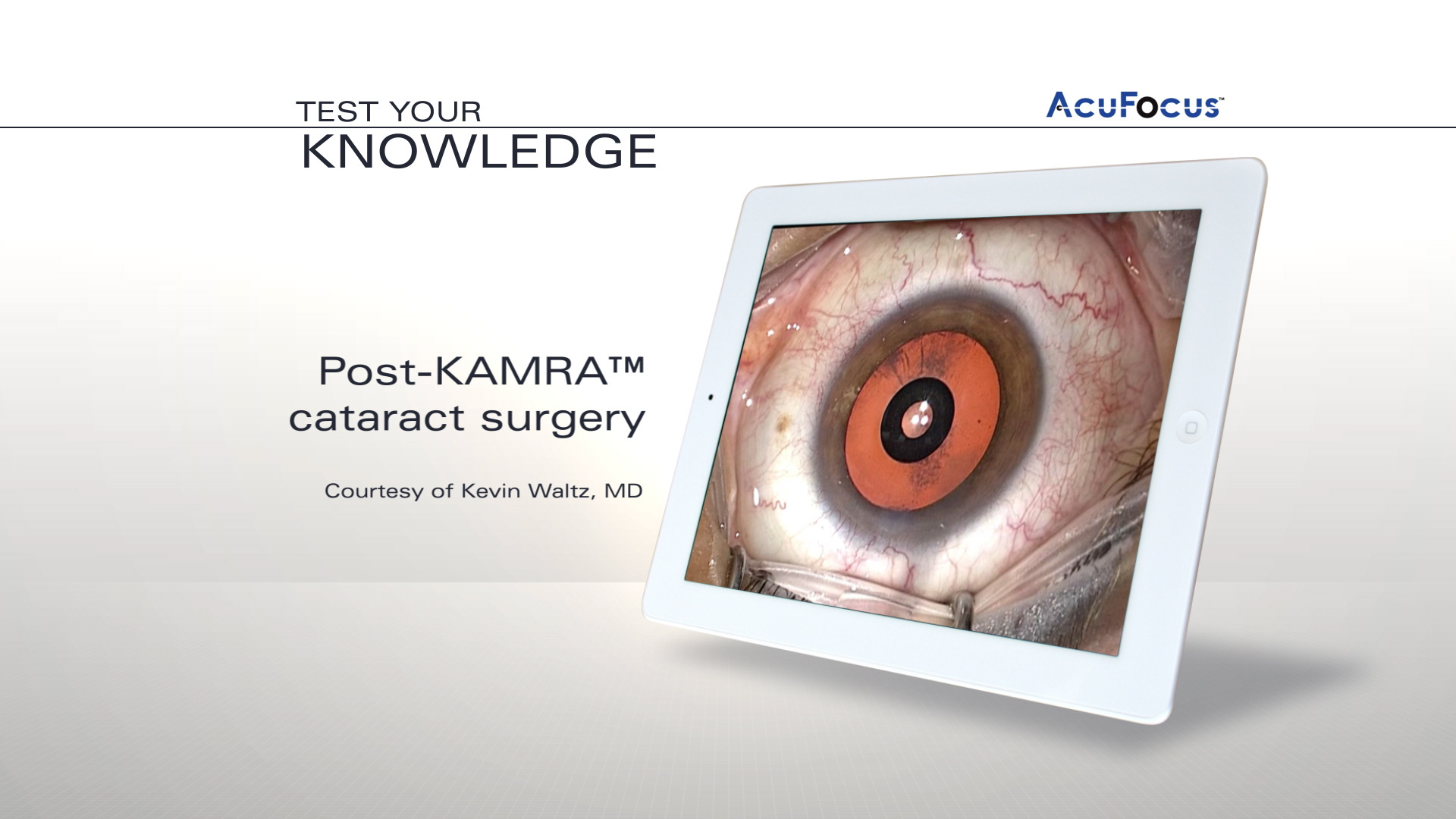 TEST YOUR
KNOWLEDGE

AcuFocus™

Post-KAMRA™
cataract surgery

Courtesy of Kevin Waltz, MD